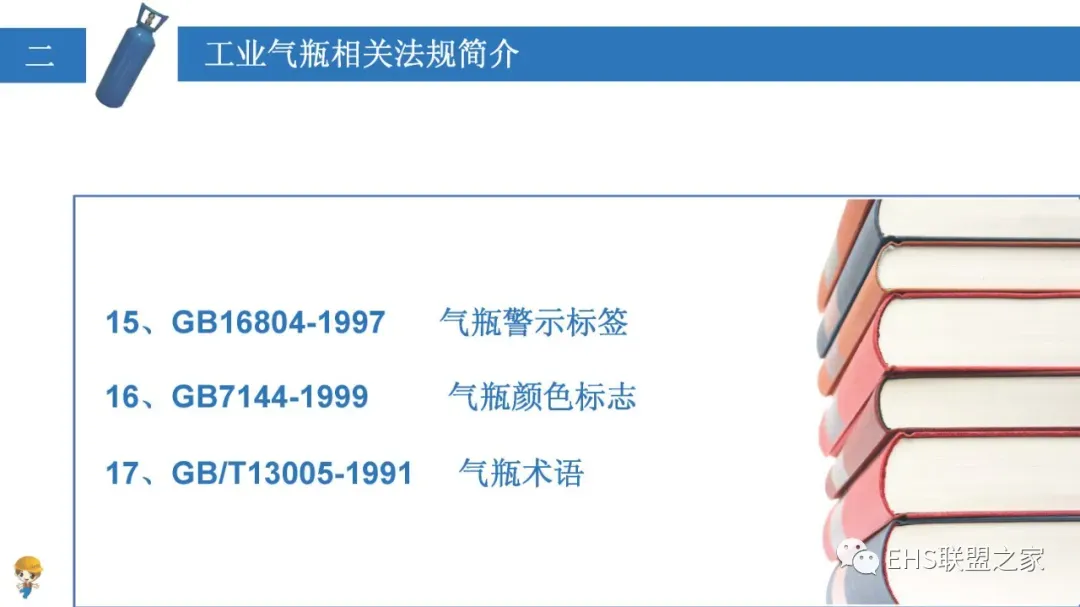 二

工业气瓶相关法规简介

15、GB16804-1997 气瓶警示标签

16、GB7144-1999 气瓶颜色标志

17、GB/T13005-1991 气瓶术语

EHS联盟之家